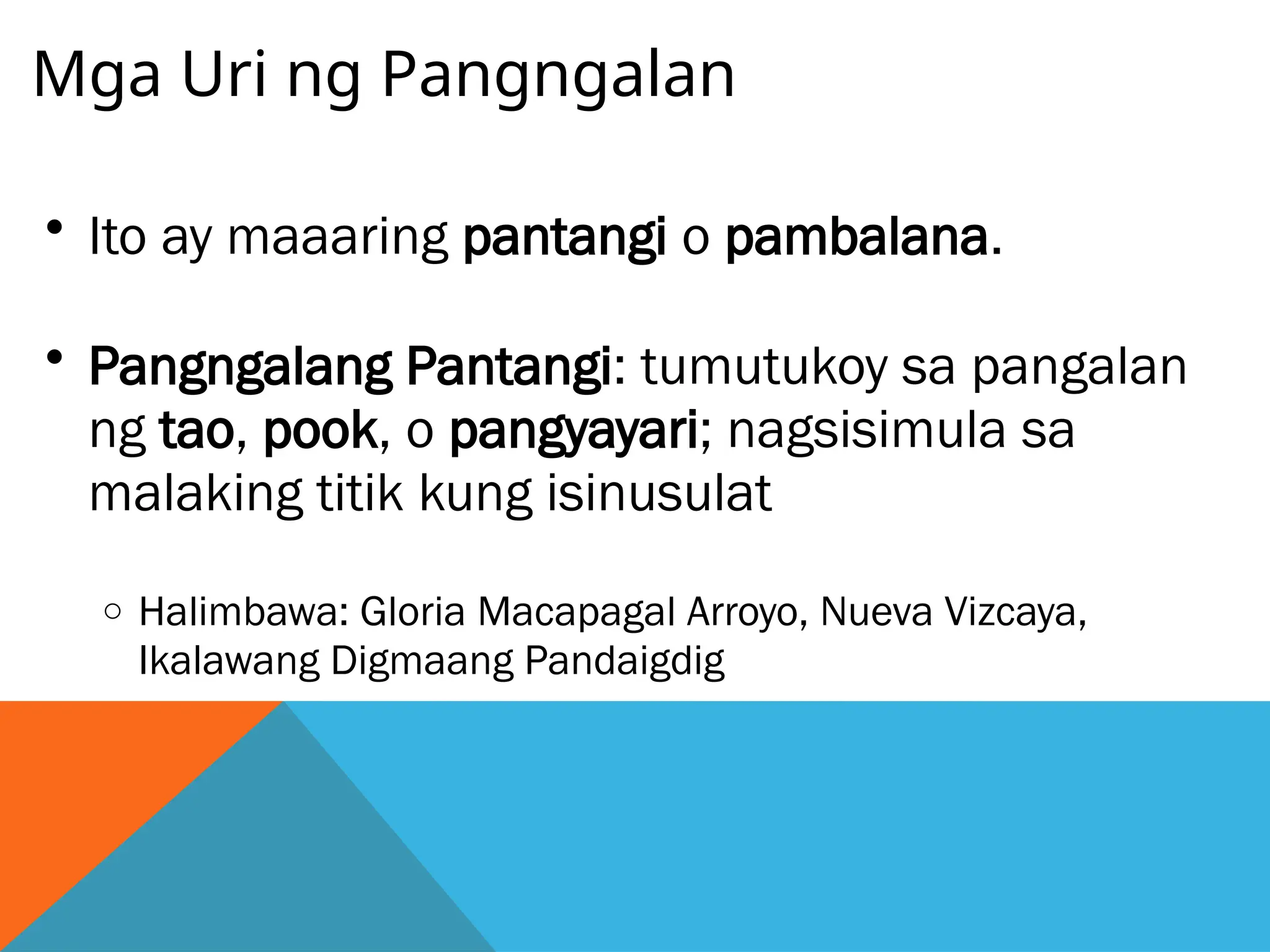 Mga Uri ng Pangngalan

• Ito ay maaaring pantangi o pambalana.

• Pangngalang Pantangi: tumutukoy sa pangalan ng tao, pook, o pangyayari; nagsisimula sa malaking titik kung isinusulat

○ Halimbawa: Gloria Macapagal Arroyo, Nueva Vizcaya, Ikalawang Digmaang Pandaigdig